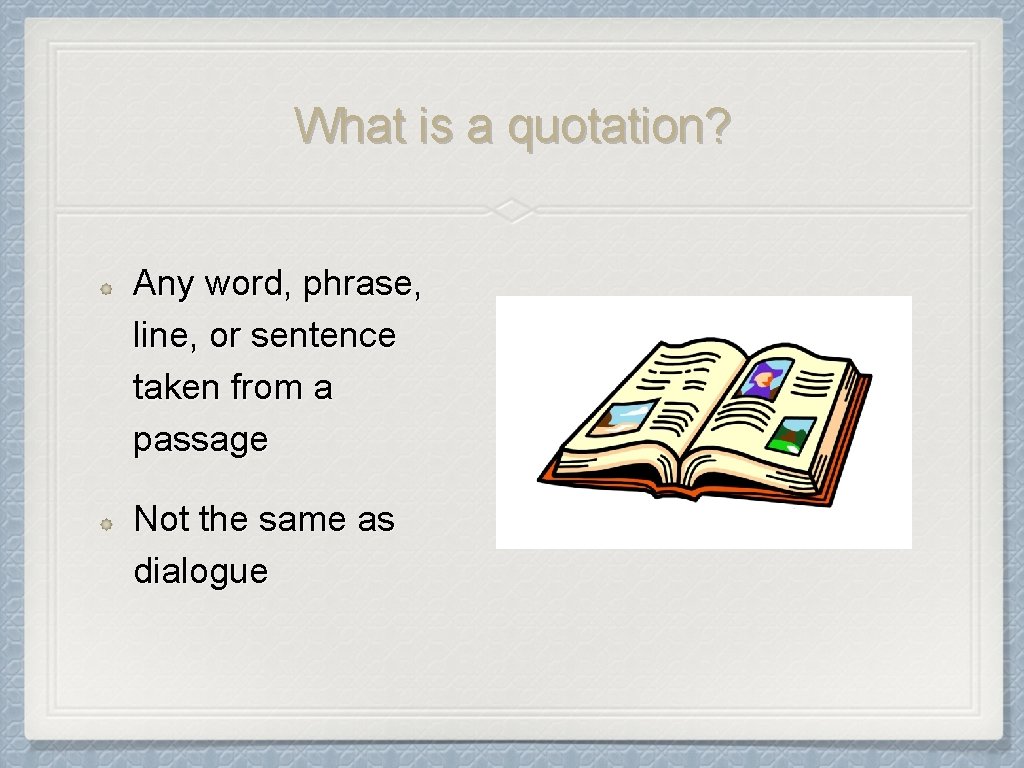 What is a quotation?

Any word, phrase, line, or sentence taken from a passage

Not the same as dialogue